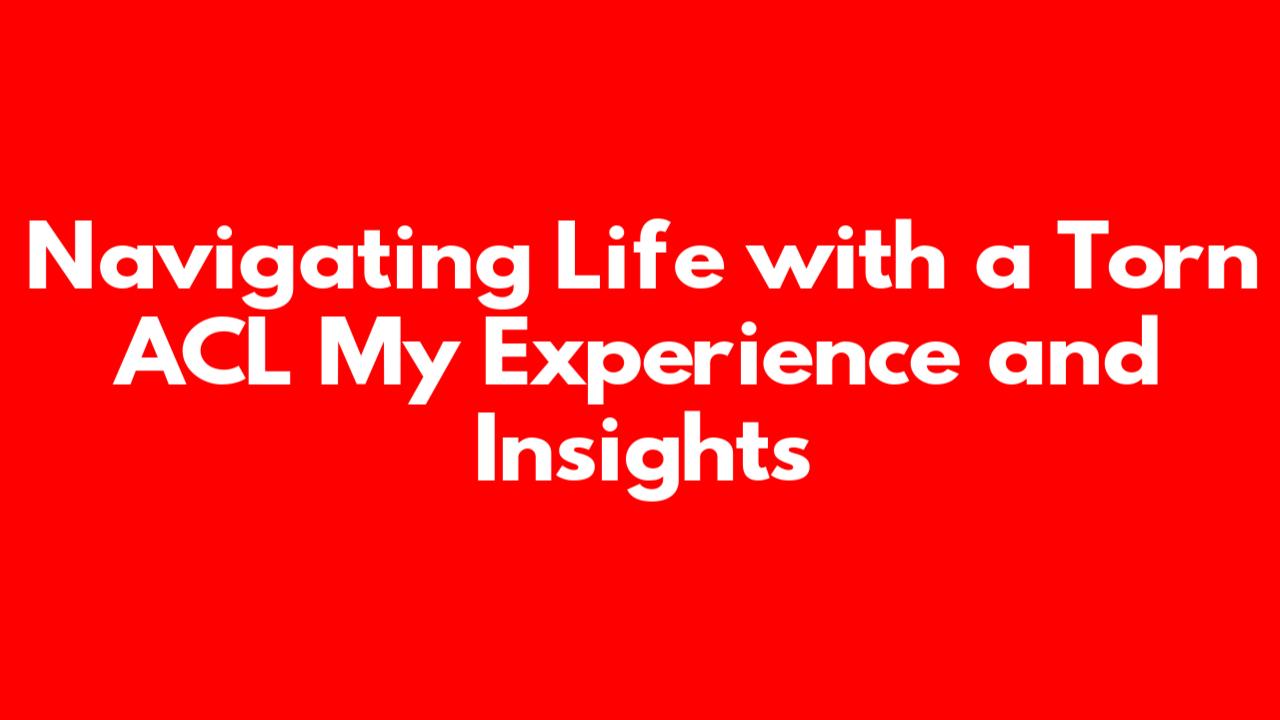 Navigating Life with a Torn ACL My Experience and Insights